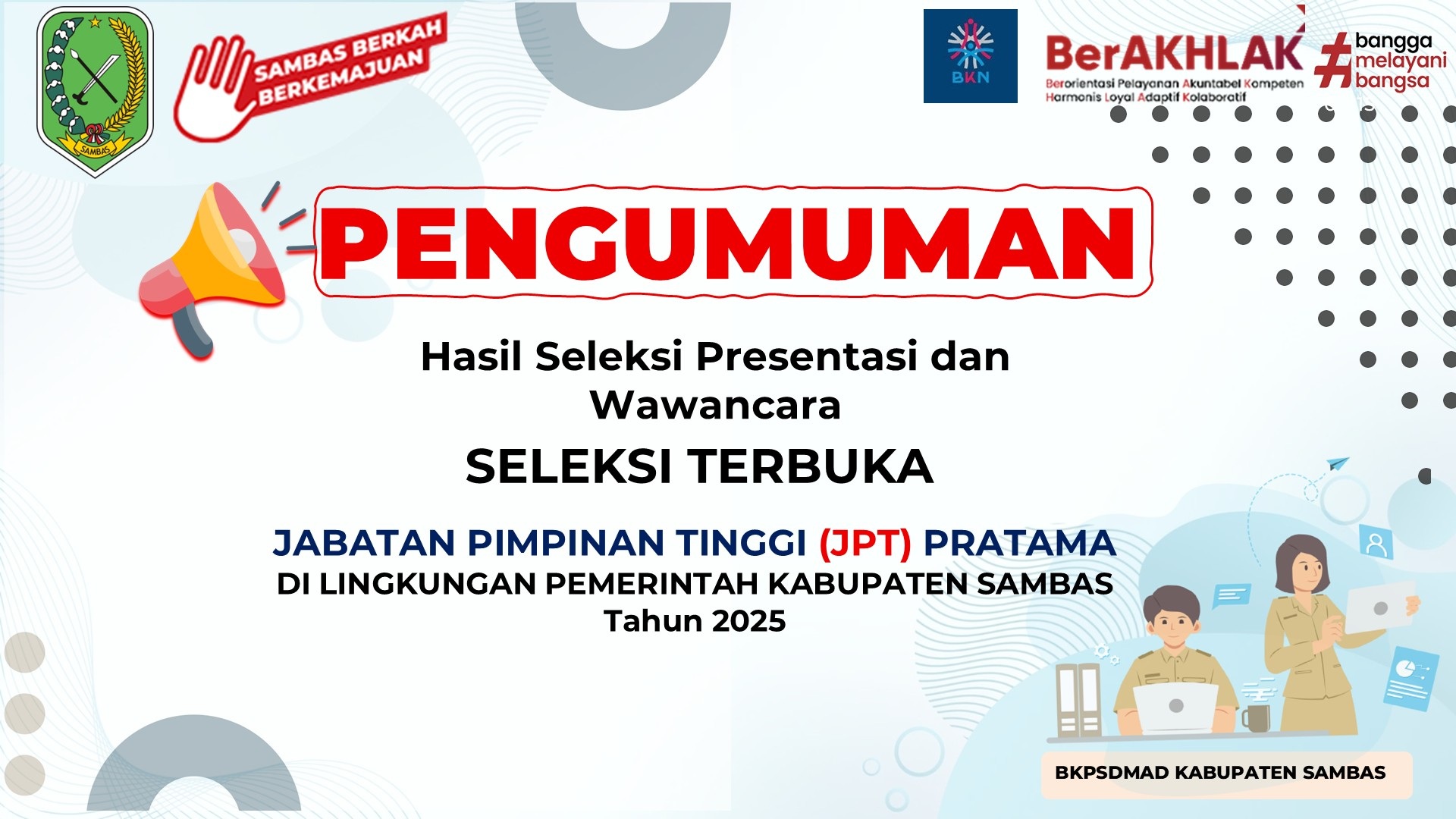 SAMBAS

SAMBAS BERKAH BERKEMAJUAN

BKN

BerAKHLAK
Berorientasi Pelayanan Akuntabel Kompeten Harmonis Loyal Adaptif Kolaboratif

#bangga melayani bangsa

PENGUMUMAN

Hasil Seleksi Presentasi dan Wawancara

SELEKSI TERBUKA

JABATAN PIMPINAN TINGGI (JPT) PRATAMA
DI LINGKUNGAN PEMERINTAH KABUPATEN SAMBAS
Tahun 2025

BKPSDMAD KABUPATEN SAMBAS